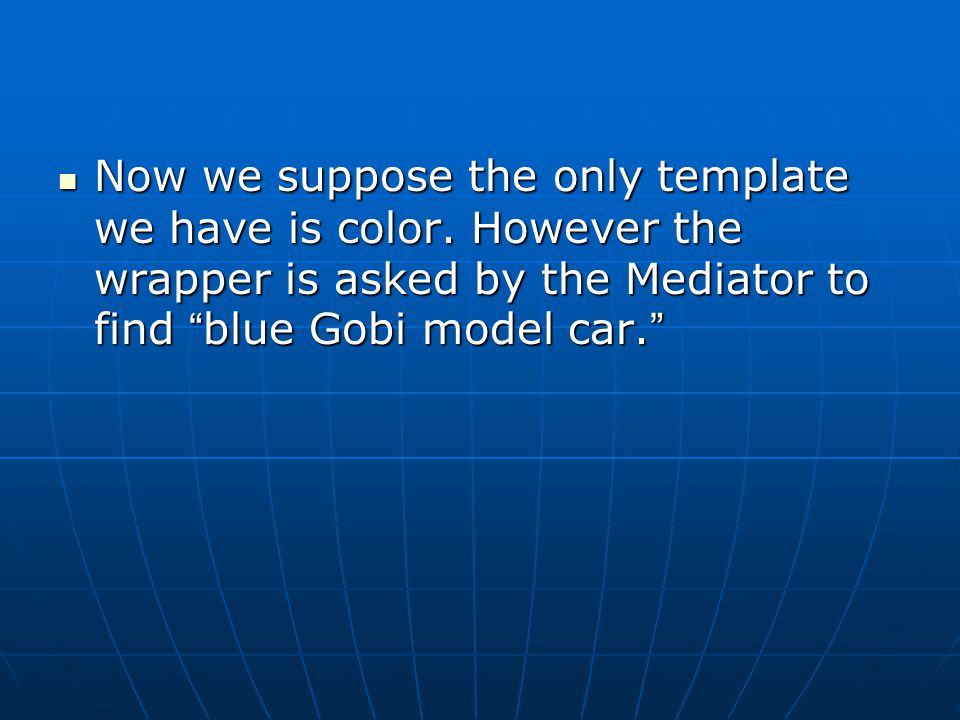 Now we suppose the only template we have is color. However the wrapper is asked by the Mediator to find “blue Gobi model car.”